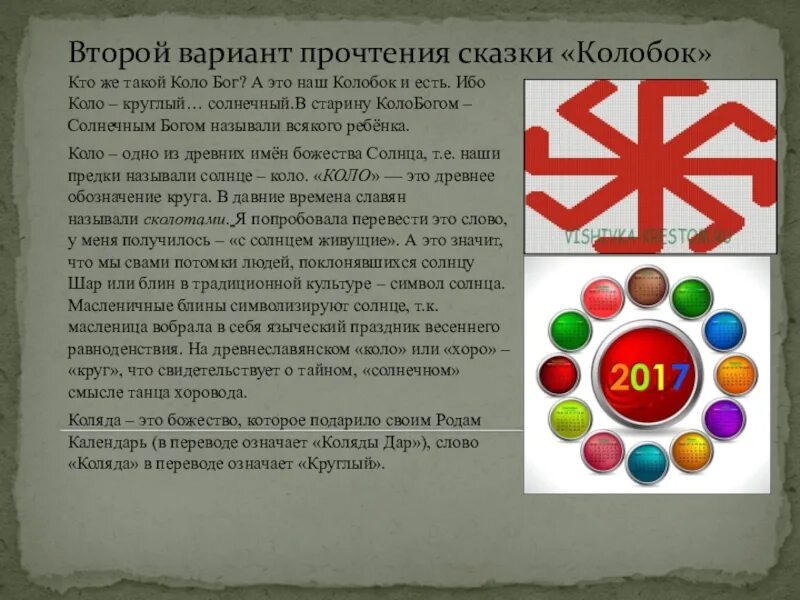 Второй вариант прочтения сказки «Колобок»

Кто же такой Коло Бог? А это наш Колобок и есть. Ибо Коло – круглый… солнечный.В старину КолоБогом – Солнечным Богом называли всякого ребёнка.

Коло – одно из древних имён божества Солнца, т.е. наши предки называли солнце – коло. «КОЛО» — это древнее обозначение круга. В давние времена славян называли сколотами. Я попробовала перевести это слово, у меня получилось – «с солнцем живущие». А это значит, что мы свами потомки людей, поклонявшихся солнцу Шар или блин в традиционной культуре – символ солнца. Масленичные блины символизируют солнце, т.к. масленица вобрала в себя языческий праздник весеннего равноденствия. На древнеславянском «коло» или «хоро» – «круг», что свидетельствует о тайном, «солнечном» смысле танца хоровода.

Коляда – это божество, которое подарило своим Родам Календарь (в переводе означает «Коляды Дар»), слово «Коляда» в переводе означает «Круглый».

VISHIVKA-KRESTOM.RU

2017